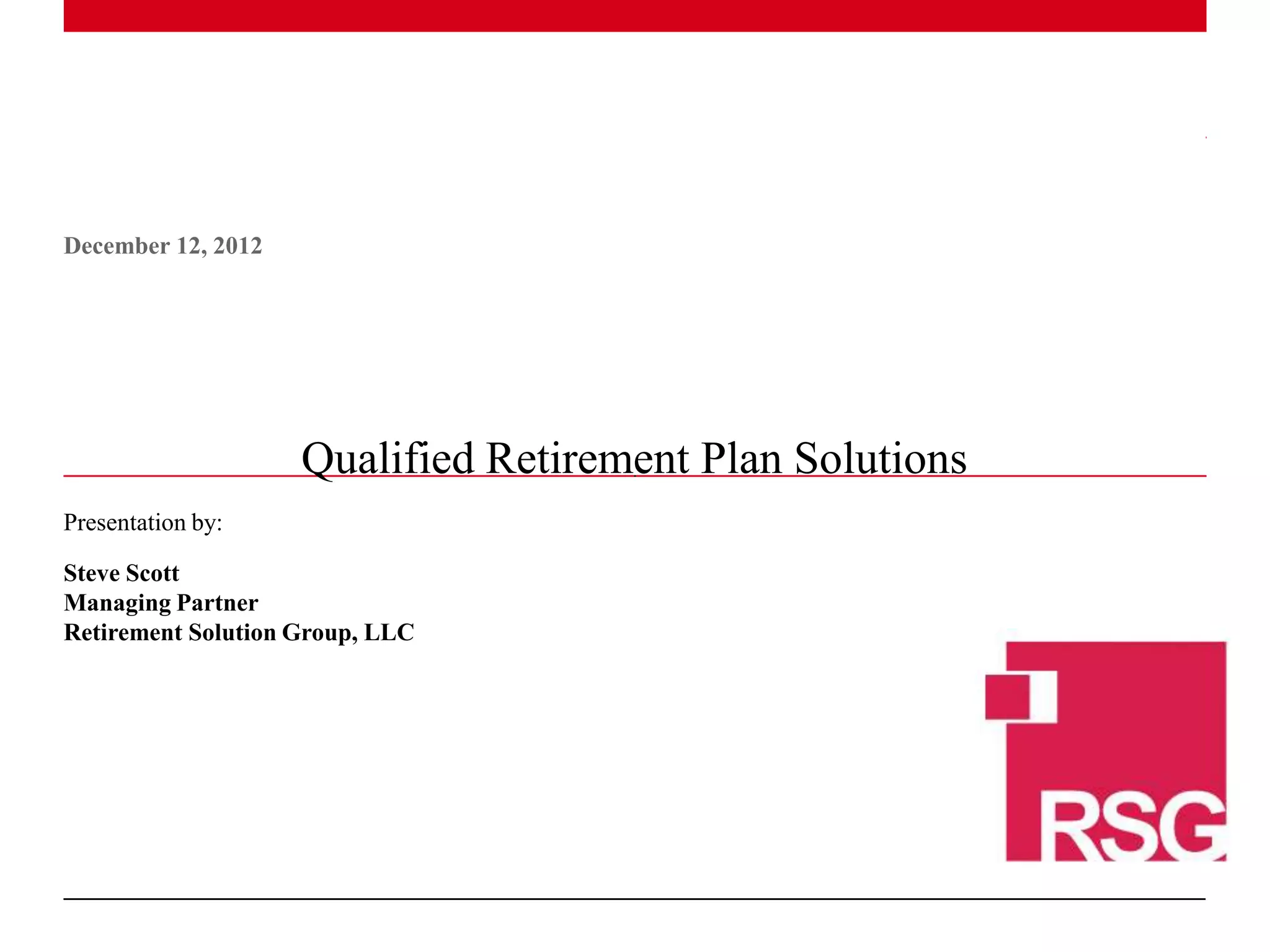 December 12, 2012

Qualified Retirement Plan Solutions

Presentation by:

Steve Scott
Managing Partner
Retirement Solution Group, LLC

RSG